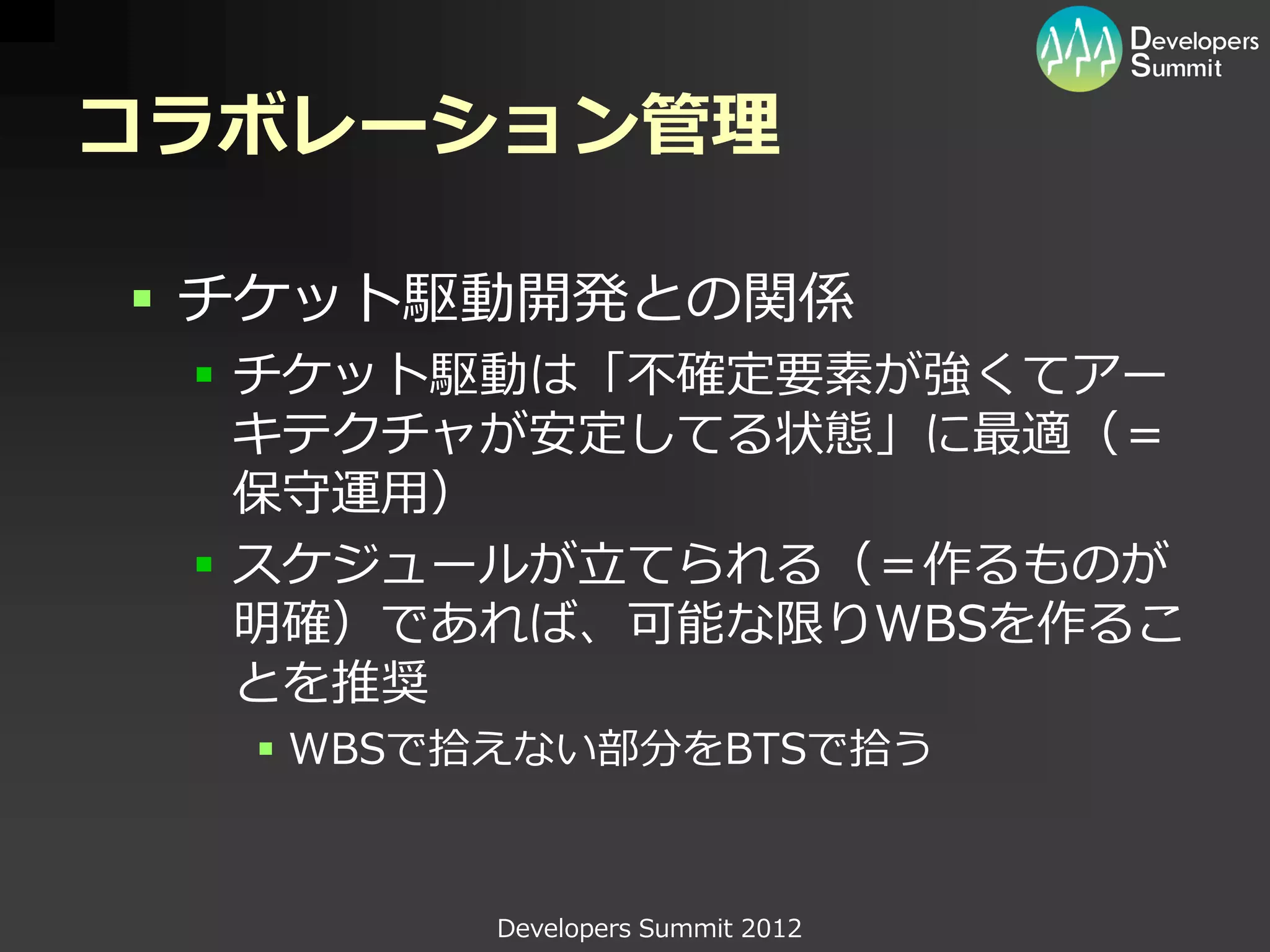 Developers Summit

コラボレーション管理

▪ チケット駆動開発との関係

▪ チケット駆動は「不確定要素が強くてアーキテクチャが安定してる状態」に最適（＝保守運用）

▪ スケジュールが立てられる（＝作るものが明確）であれば、可能な限りWBSを作ることを推奨

▪ WBSで拾えない部分をBTSで拾う

Developers Summit 2012